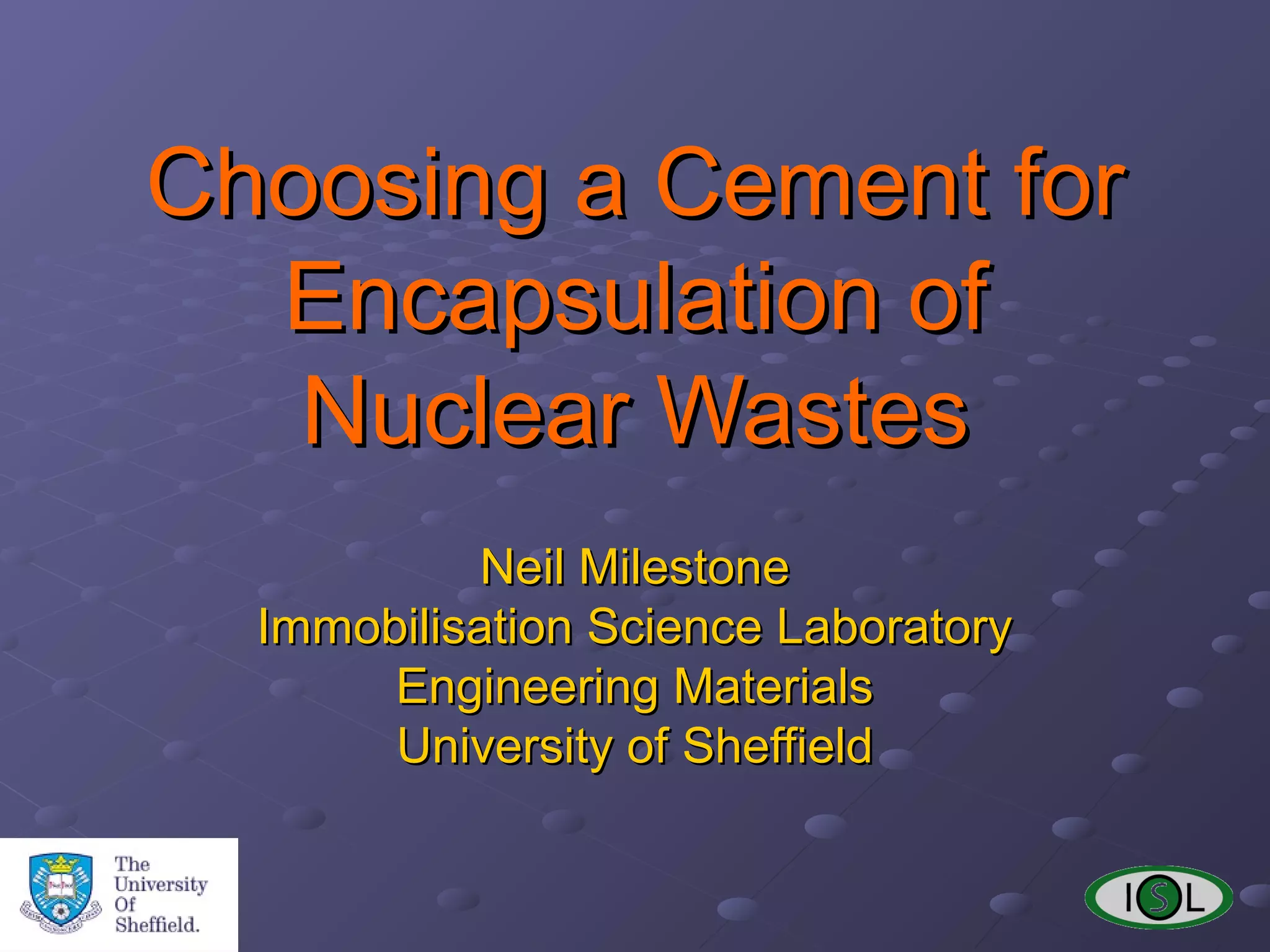 Choosing a Cement for Encapsulation of Nuclear Wastes

Neil Milestone
Immobilisation Science Laboratory
Engineering Materials
University of Sheffield

The University Of Sheffield.

ISL